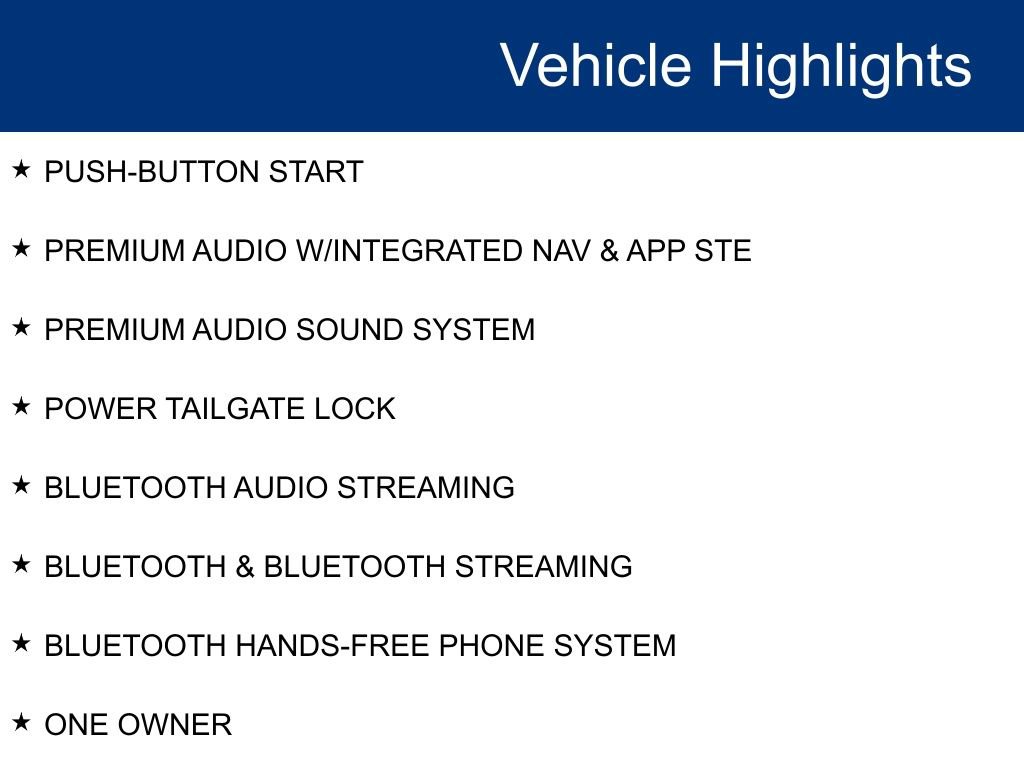 Vehicle Highlights

★ PUSH-BUTTON START

★ PREMIUM AUDIO W/INTEGRATED NAV & APP STE

★ PREMIUM AUDIO SOUND SYSTEM

★ POWER TAILGATE LOCK

★ BLUETOOTH AUDIO STREAMING

★ BLUETOOTH & BLUETOOTH STREAMING

★ BLUETOOTH HANDS-FREE PHONE SYSTEM

★ ONE OWNER